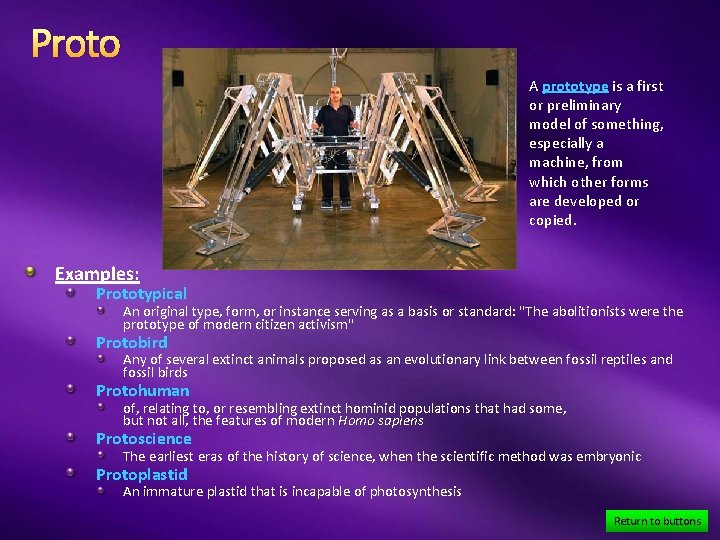 Proto

A prototype is a first or preliminary model of something, especially a machine, from which other forms are developed or copied.

Examples:

Prototypical

An original type, form, or instance serving as a basis or standard: "The abolitionists were the prototype of modern citizen activism"

Protobird

Any of several extinct animals proposed as an evolutionary link between fossil reptiles and fossil birds

Protohuman

of, relating to, or resembling extinct hominid populations that had some, but not all, the features of modern Homo sapiens

Protoscience

The earliest eras of the history of science, when the scientific method was embryonic

Protoplastid

An immature plastid that is incapable of photosynthesis

Return to buttons